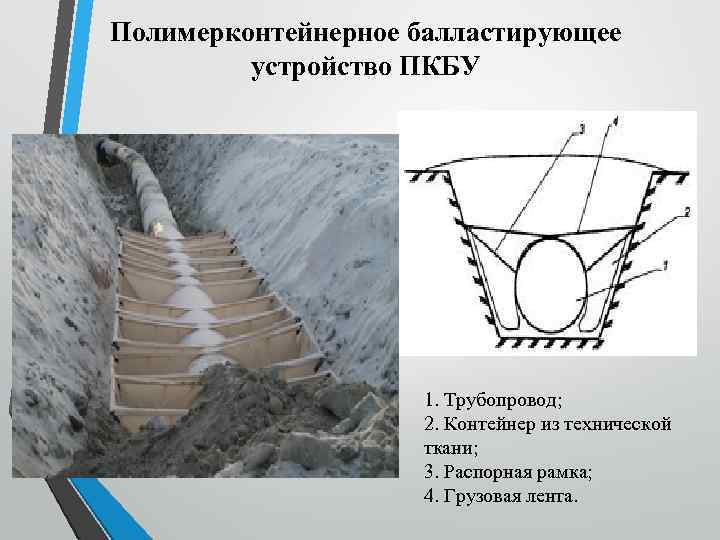 Полимерконтейнерное балластирующее устройство ПКБУ

3
4
2
1

1. Трубопровод;
2. Контейнер из технической ткани;
3. Распорная рамка;
4. Грузовая лента.